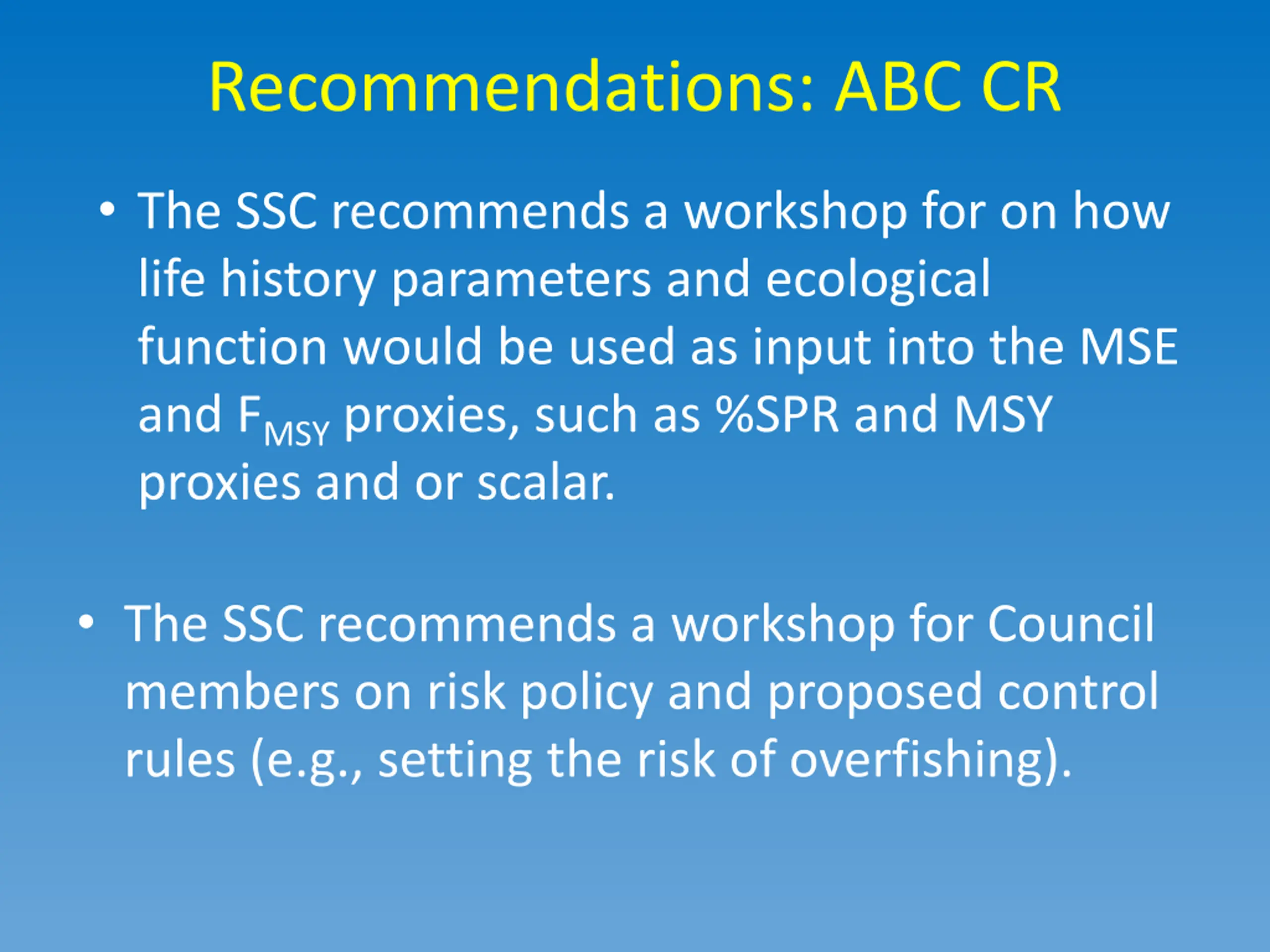 Recommendations: ABC CR

• The SSC recommends a workshop for on how life history parameters and ecological function would be used as input into the MSE and $F_{MSY}$ proxies, such as %SPR and MSY proxies and or scalar.

• The SSC recommends a workshop for Council members on risk policy and proposed control rules (e.g., setting the risk of overfishing).